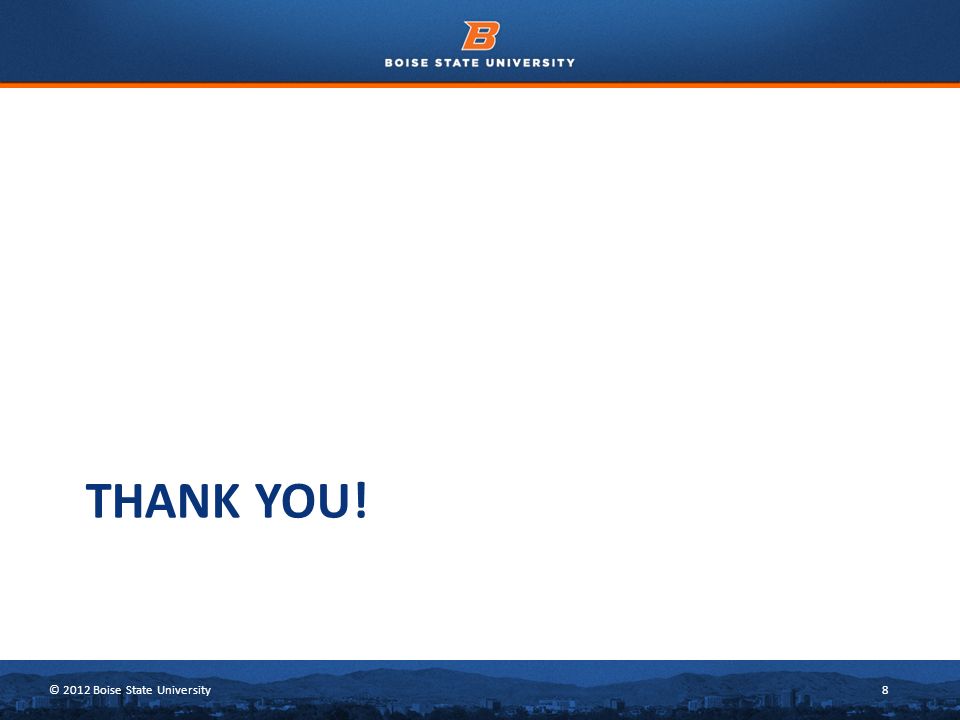 B
BOISE STATE UNIVERSITY

THANK YOU!

© 2012 Boise State University

8